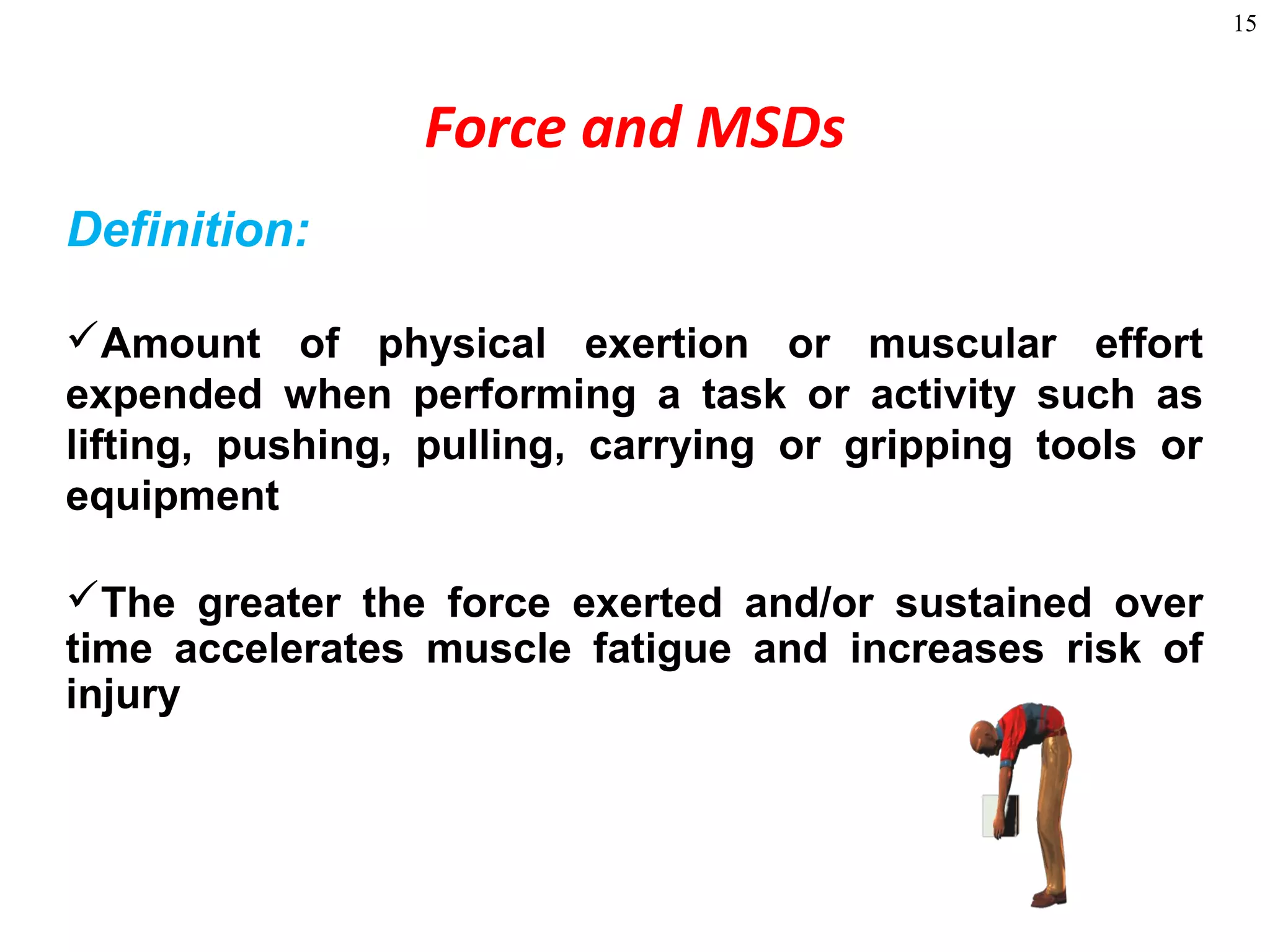 15

Force and MSDs

Definition:

✓Amount of physical exertion or muscular effort expended when performing a task or activity such as lifting, pushing, pulling, carrying or gripping tools or equipment

✓The greater the force exerted and/or sustained over time accelerates muscle fatigue and increases risk of injury